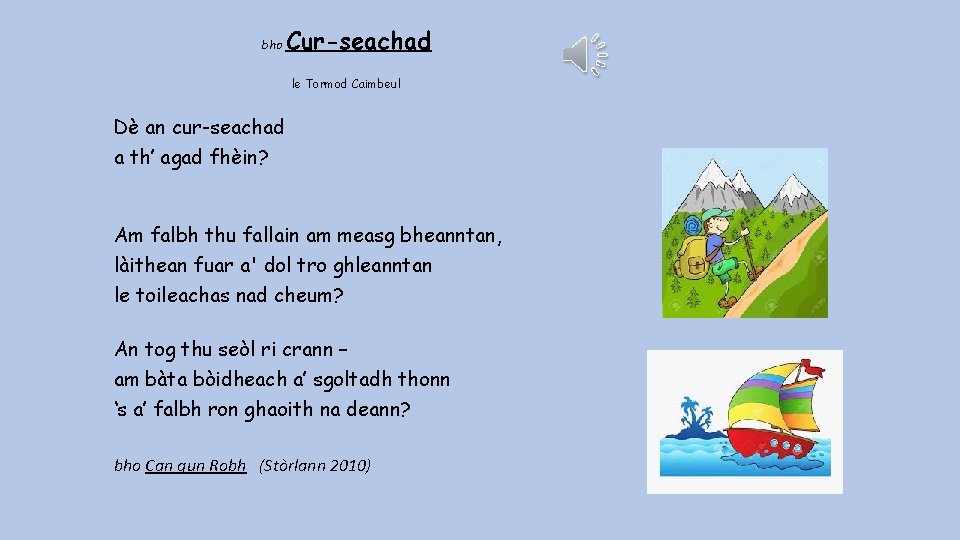 bho Cur-seachad

le Tormod Caimbeul

Dè an cur-seachad
a th’ agad fhèin?

Am falbh thu fallain am measg bheanntan,
làithean fuar a' dol tro ghleanntan
le toileachas nad cheum?

An tog thu seòl ri crann –
am bàta bòidheach a’ sgoltadh thonn
‘s a’ falbh ron ghaoith na deann?

bho Can gun Robh (Stòrlann 2010)